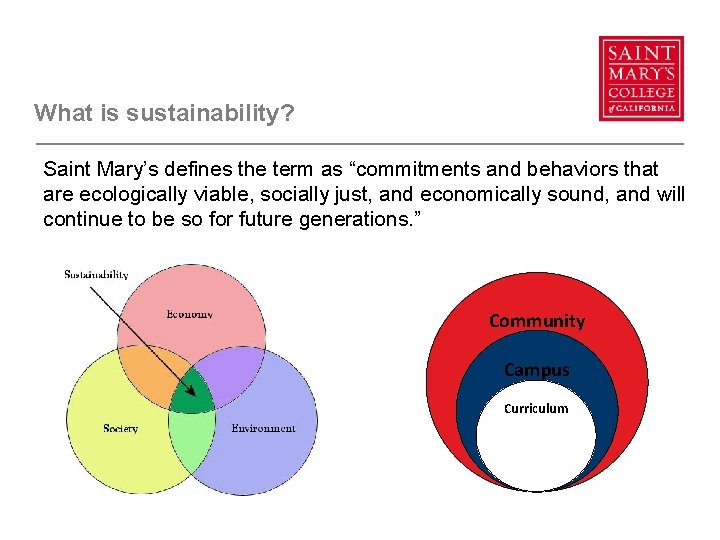 SAINT MARY'S COLLEGE of CALIFORNIA

What is sustainability?

Saint Mary's defines the term as "commitments and behaviors that are ecologically viable, socially just, and economically sound, and will continue to be so for future generations."

Sustainability

Economy

Society

Environment

Community

Campus

Curriculum